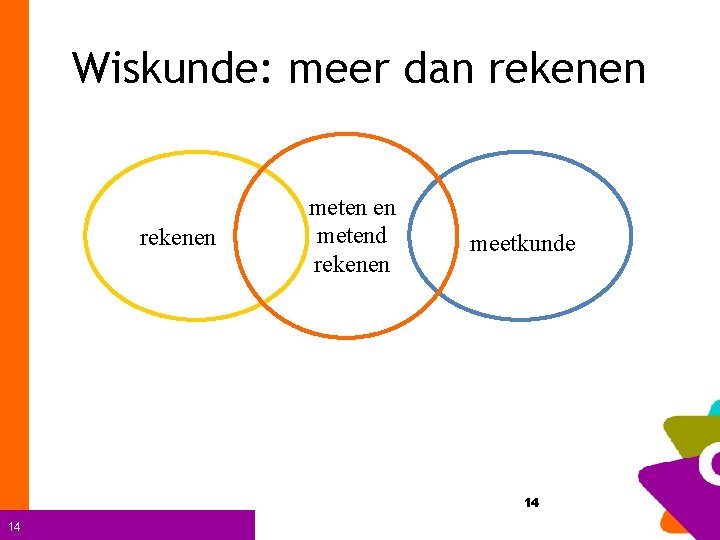 Wiskunde: meer dan rekenen

rekenen

meten en metend rekenen

meetkunde

14

14